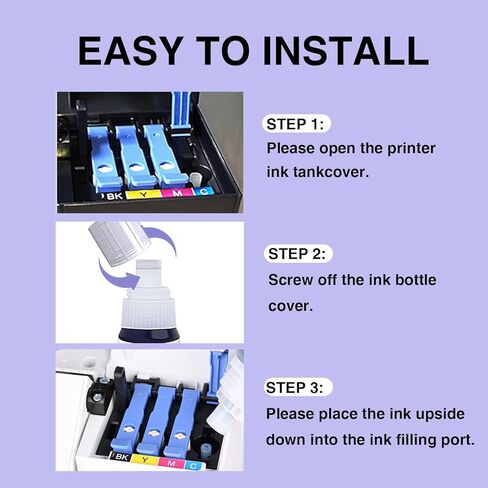 EASY TO INSTALL

BK Y M C

STEP 1:
Please open the printer ink tankcover.

STEP 2:
Screw off the ink bottle cover.

BK Y M C

STEP 3:
Please place the ink upside down into the ink filling port.